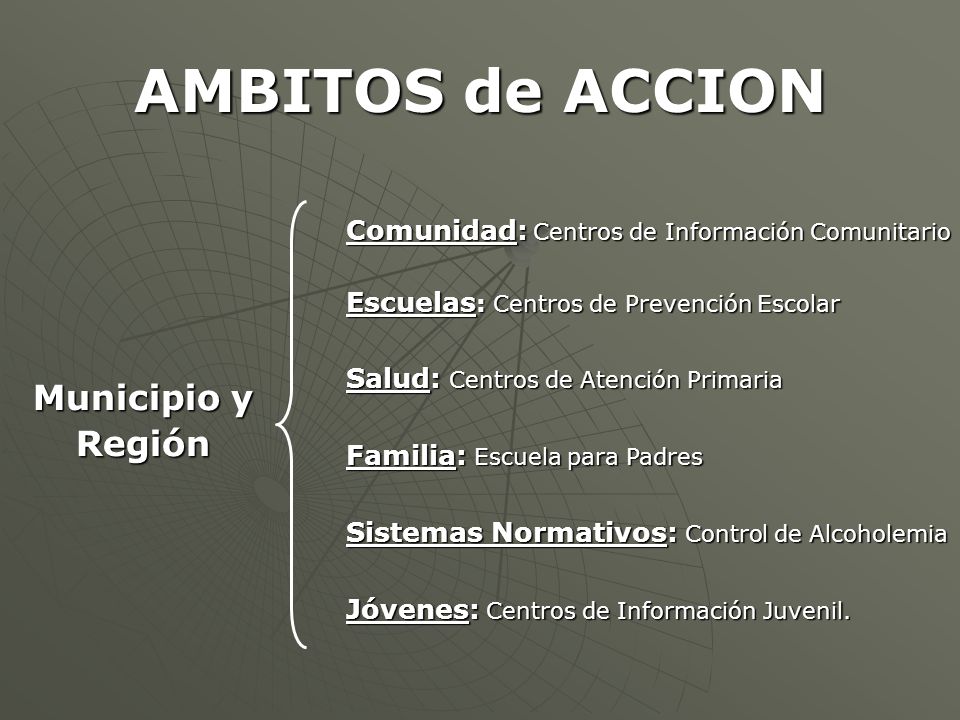 AMBITOS de ACCION

Municipio y Región

Comunidad: Centros de Información Comunitario

Escuelas: Centros de Prevención Escolar

Salud: Centros de Atención Primaria

Familia: Escuela para Padres

Sistemas Normativos: Control de Alcoholemia

Jóvenes: Centros de Información Juvenil.